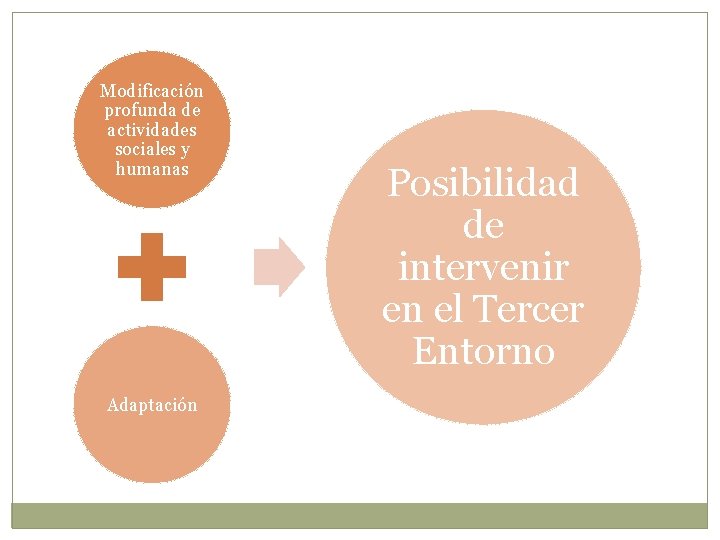 Modificación profunda de actividades sociales y humanas

Adaptación

Posibilidad de intervenir en el Tercer Entorno